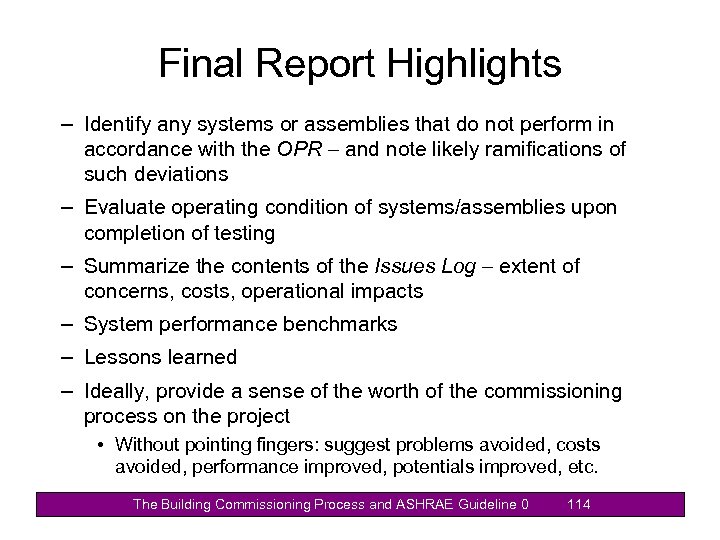 Final Report Highlights

– Identify any systems or assemblies that do not perform in accordance with the OPR – and note likely ramifications of such deviations

– Evaluate operating condition of systems/assemblies upon completion of testing

– Summarize the contents of the Issues Log – extent of concerns, costs, operational impacts

– System performance benchmarks

– Lessons learned

– Ideally, provide a sense of the worth of the commissioning process on the project

• Without pointing fingers: suggest problems avoided, costs avoided, performance improved, potentials improved, etc.

The Building Commissioning Process and ASHRAE Guideline 0 114